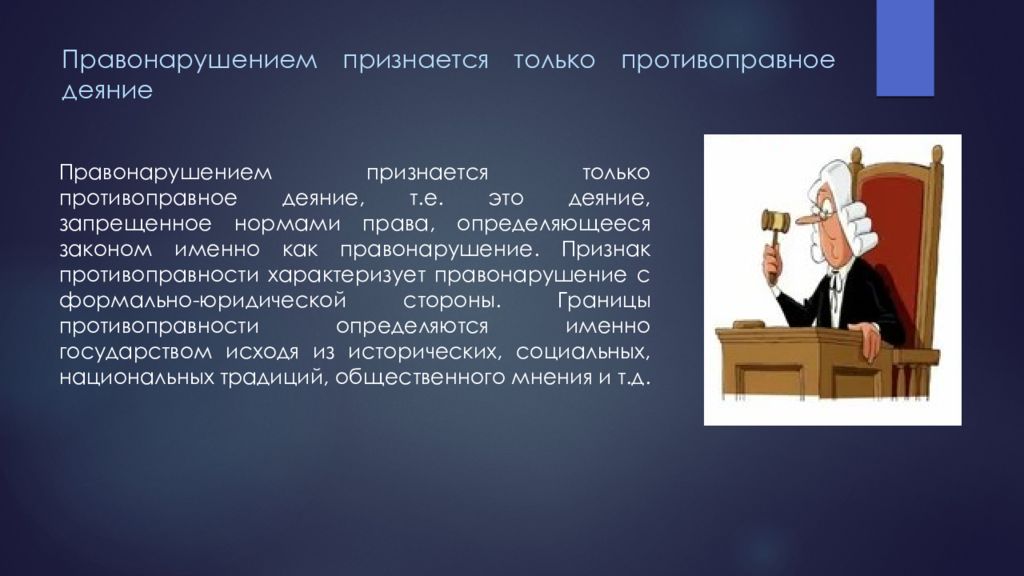 Правонарушением признается только противоправное деяние

Правонарушением признается только противоправное деяние, т.е. это деяние, запрещенное нормами права, определяющееся законом именно как правонарушение. Признак противоправности характеризует правонарушение с формально-юридической стороны. Границы противоправности определяются именно государством исходя из исторических, социальных, национальных традиций, общественного мнения и т.д.